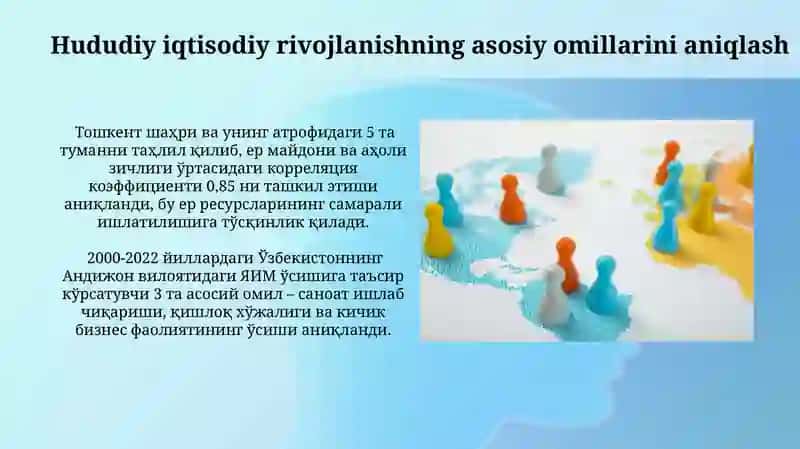 Hududiy iqtisodiy rivojlanishning asosiy omillarini aniqlash

Тошкент шаҳри ва унинг атрофидаги 5 та туманни таҳлил қилиб, ер майдони ва аҳоли зичлиги ўртасидаги корреляция коэффициенти 0,85 ни ташкил этиши аниқланди, бу ер ресурсларининг самарали ишлатилишига тўсқинлик қилади.

2000-2022 йиллардаги Ўзбекистоннинг Андижон вилоятидаги ЯИМ ўсишига таъсир кўрсатувчи 3 та асосий омил – саноат ишлаб чиқариши, қишлоқ хўжалиги ва кичик бизнес фаолиятининг ўсиши аниқланди.